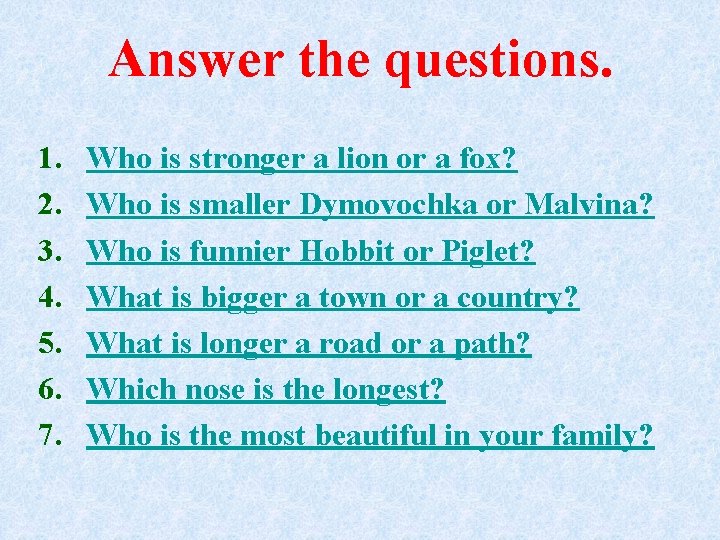 Answer the questions.

1. Who is stronger a lion or a fox?
2. Who is smaller Dymovochka or Malvina?
3. Who is funnier Hobbit or Piglet?
4. What is bigger a town or a country?
5. What is longer a road or a path?
6. Which nose is the longest?
7. Who is the most beautiful in your family?